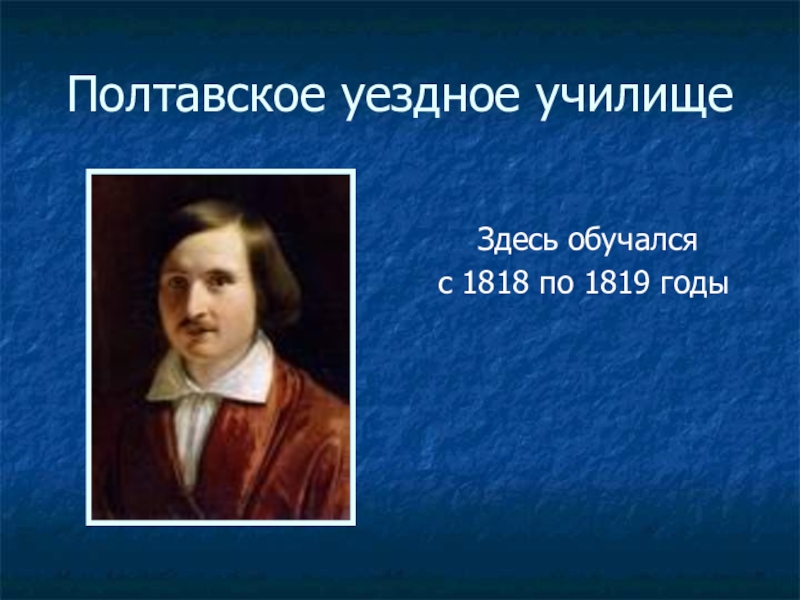 Полтавское уездное училище

Здесь обучался
с 1818 по 1819 годы